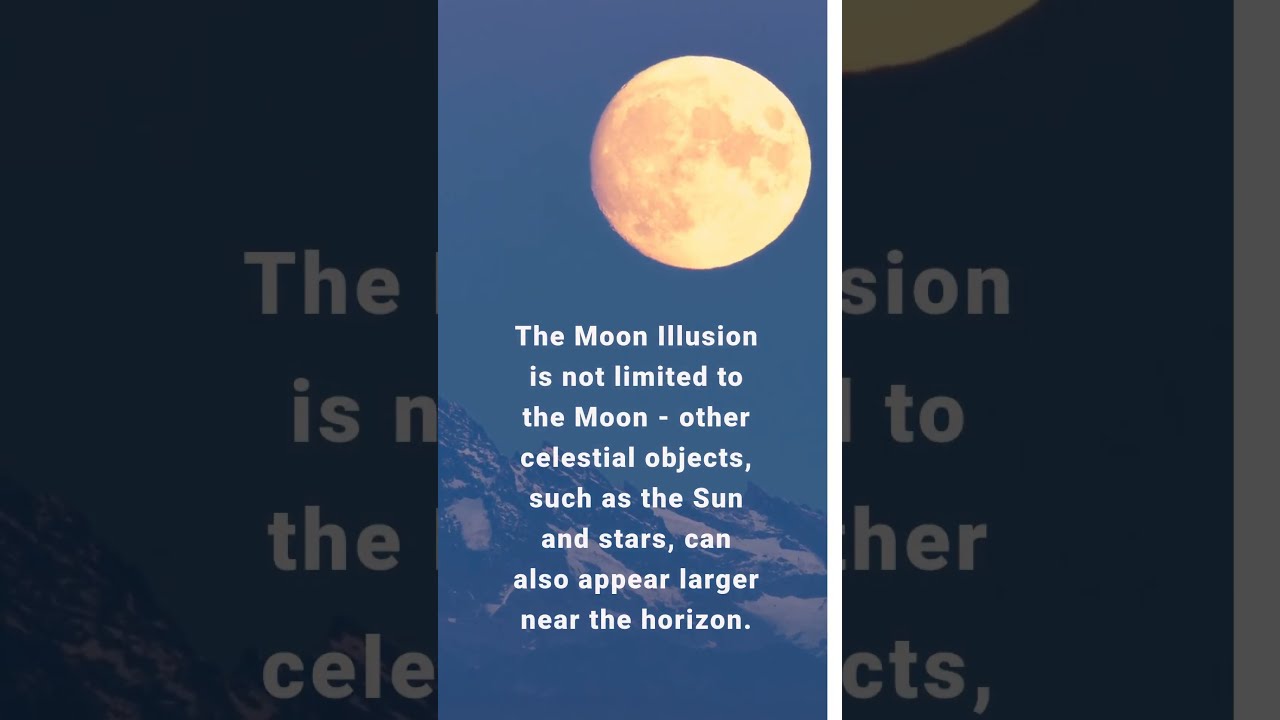 The Moon Illusion is not limited to the Moon - other celestial objects, such as the Sun and stars, can also appear larger near the horizon.